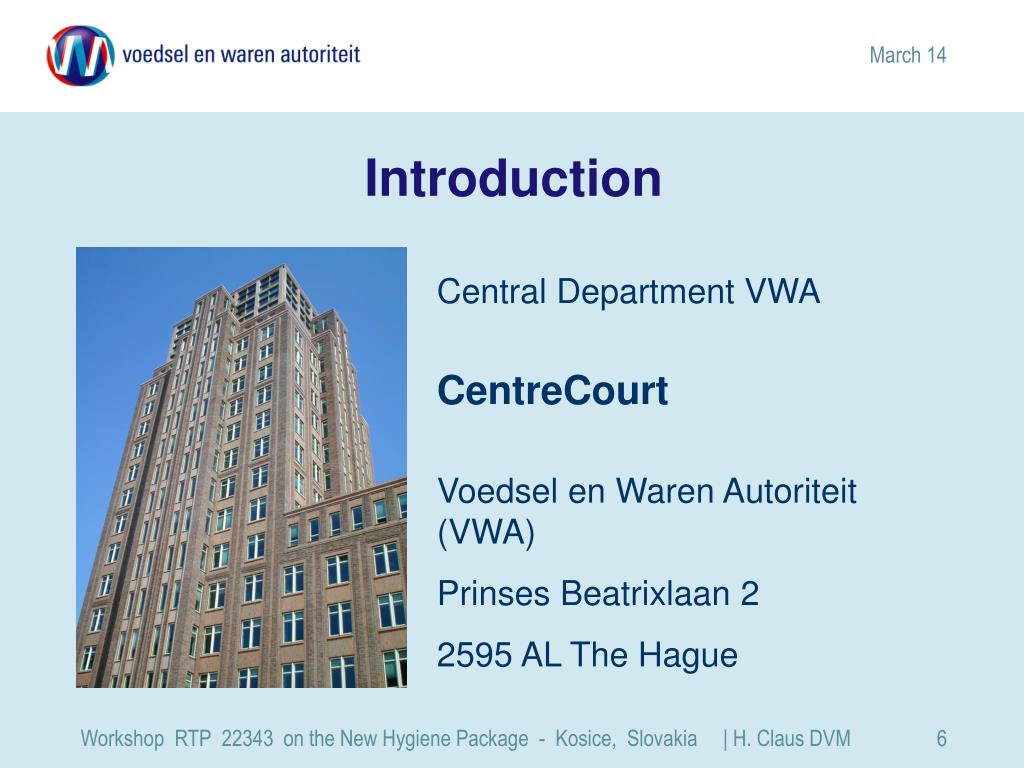 voedsel en waren autoriteit

March 14

Introduction

Central Department VWA

CentreCourt

Voedsel en Waren Autoriteit (VWA)

Prinses Beatrixlaan 2

2595 AL The Hague

Workshop RTP 22343 on the New Hygiene Package - Kosice, Slovakia | H. Claus DVM

6